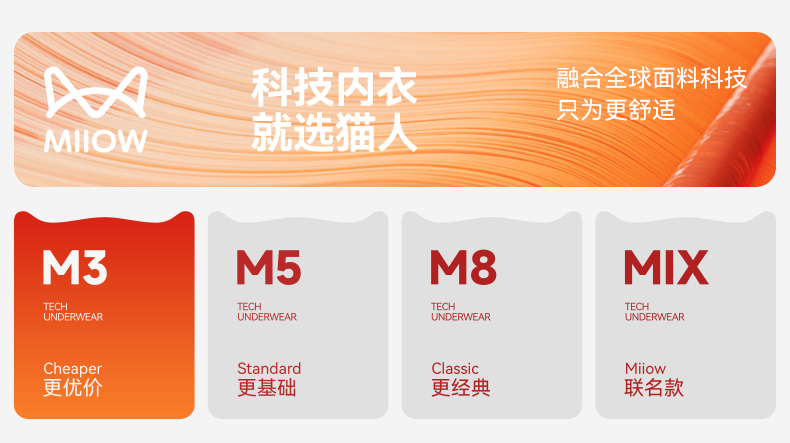 MIIOW

科技内衣
就选猫人

融合全球面料科技
只为更舒适

M3
TECH
UNDERWEAR
Cheaper
更优价

M5
TECH
UNDERWEAR
Standard
更基础

M8
TECH
UNDERWEAR
Classic
更经典

MIX
TECH
UNDERWEAR
Miiow
联名款